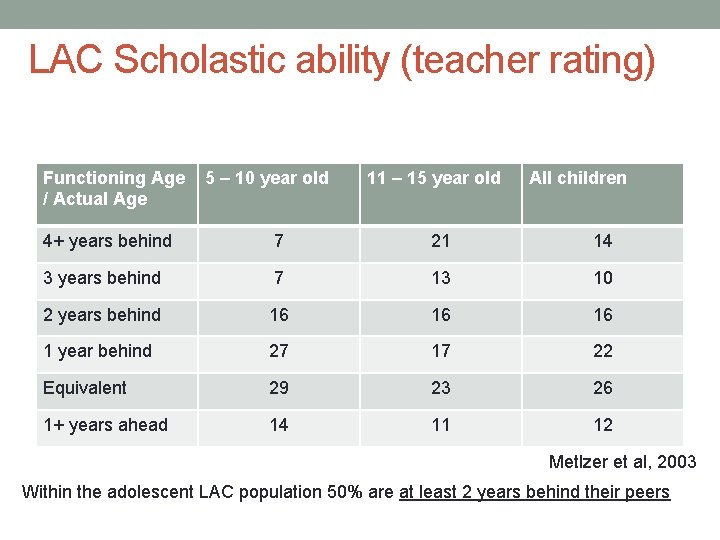 LAC Scholastic ability (teacher rating)

| Functioning Age / Actual Age | 5 – 10 year old | 11 – 15 year old | All children |
|---|---|---|---|
| 4+ years behind | 7 | 21 | 14 |
| 3 years behind | 7 | 13 | 10 |
| 2 years behind | 16 | 16 | 16 |
| 1 year behind | 27 | 17 | 22 |
| Equivalent | 29 | 23 | 26 |
| 1+ years ahead | 14 | 11 | 12 |

Metlzer et al, 2003

Within the adolescent LAC population 50% are at least 2 years behind their peers